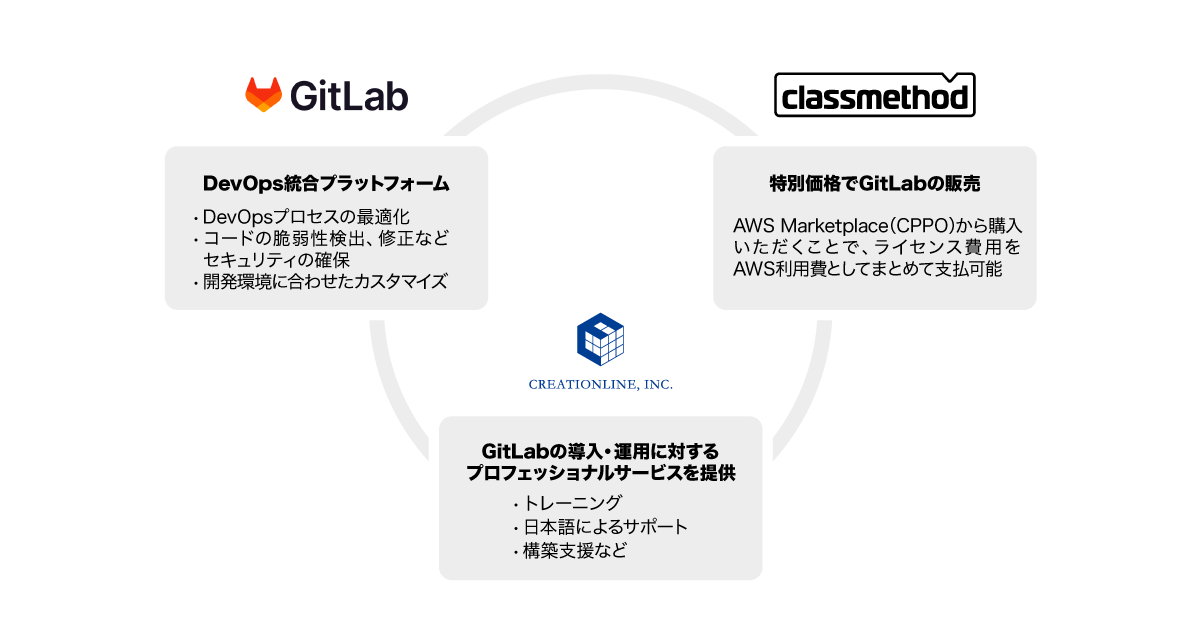 GitLab

DevOps統合プラットフォーム

・DevOpsプロセスの最適化
・コードの脆弱性検出、修正などセキュリティの確保
・開発環境に合わせたカスタマイズ

classmethod

特別価格でGitLabの販売

AWS Marketplace(CPPO)から購入いただくことで、ライセンス費用をAWS利用費としてまとめて支払可能

CREATIONLINE, INC.

GitLabの導入・運用に対するプロフェッショナルサービスを提供

・トレーニング
・日本語によるサポート
・構築支援など